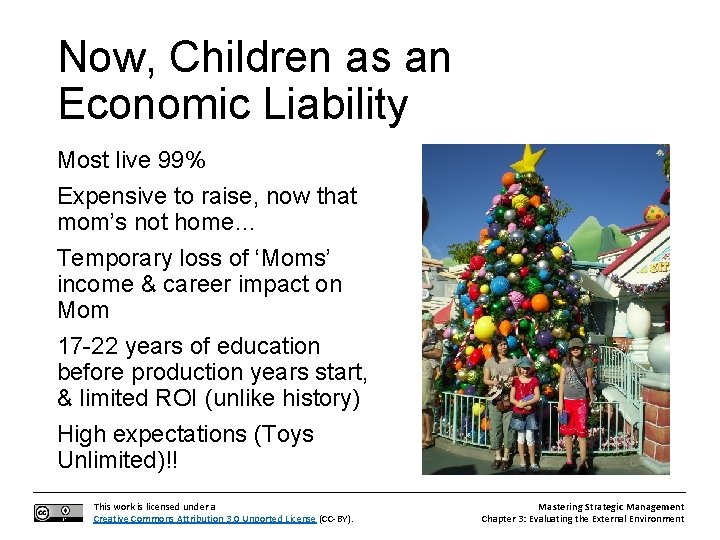 Now, Children as an Economic Liability

Most live 99%

Expensive to raise, now that mom's not home…

Temporary loss of 'Moms' income & career impact on Mom

17-22 years of education before production years start, & limited ROI (unlike history)

High expectations (Toys Unlimited)!!

This work is licensed under a Creative Commons Attribution 3.0 Unported License (CC-BY).

Mastering Strategic Management
Chapter 3: Evaluating the External Environment